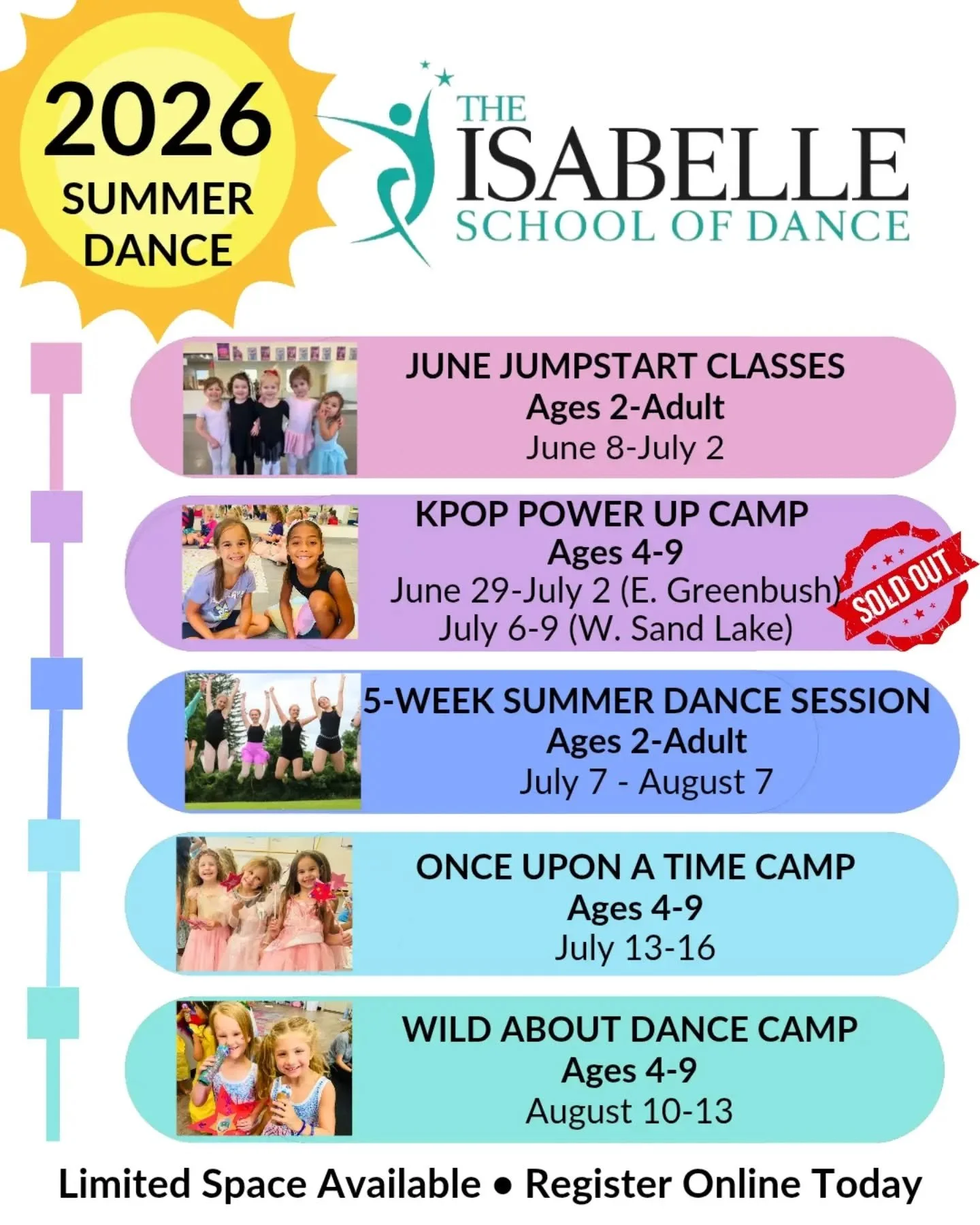 2026
SUMMER
DANCE

THE
ISABELLE
SCHOOL OF DANCE

JUNE JUMPSTART CLASSES
Ages 2-Adult
June 8-July 2

KPOP POWER UP CAMP
Ages 4-9
June 29-July 2 (E. Greenbush)
July 6-9 (W. Sand Lake)

SOLD OUT

5-WEEK SUMMER DANCE SESSION
Ages 2-Adult
July 7 - August 7

ONCE UPON A TIME CAMP
Ages 4-9
July 13-16

WILD ABOUT DANCE CAMP
Ages 4-9
August 10-13

Limited Space Available • Register Online Today